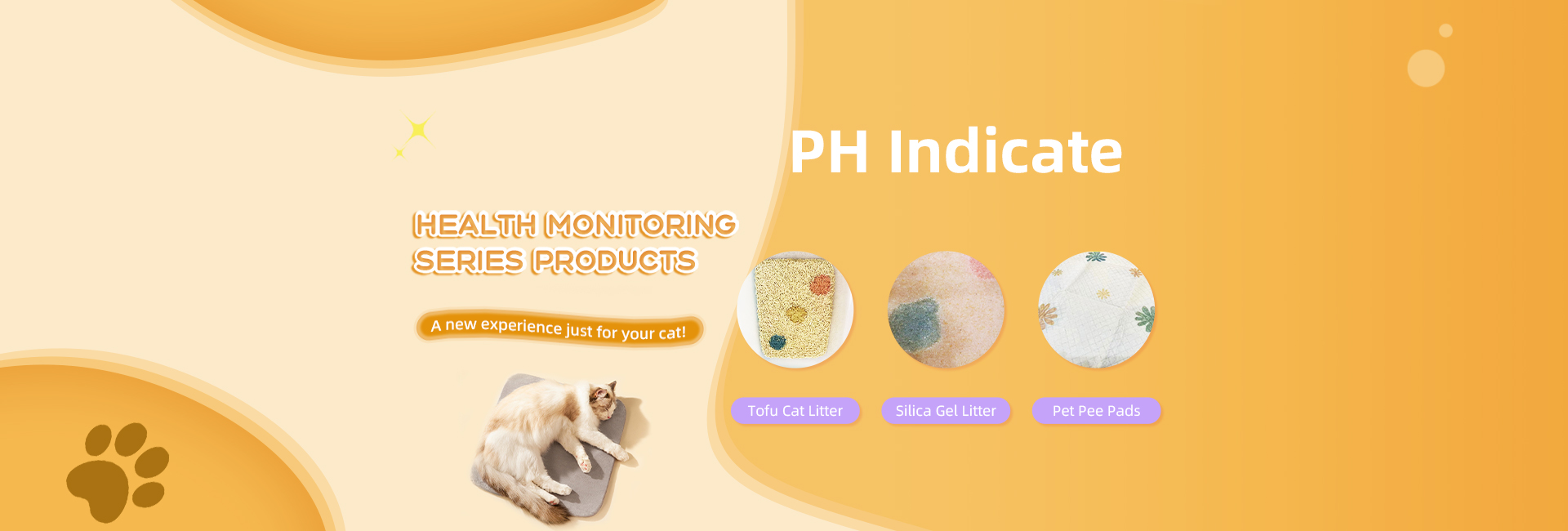 PH Indicate

HEALTH MONITORING SERIES PRODUCTS

A new experience just for your cat!

Tofu Cat Litter

Silica Gel Litter

Pet Pee Pads